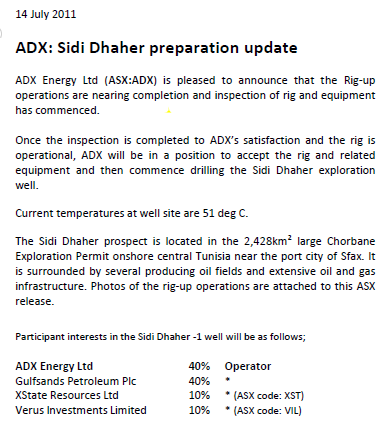 14 July 2011

ADX: Sidi Dhaher preparation update

ADX Energy Ltd (ASX:ADX) is pleased to announce that the Rig-up operations are nearing completion and inspection of rig and equipment has commenced.

Once the inspection is completed to ADX's satisfaction and the rig is operational, ADX will be in a position to accept the rig and related equipment and then commence drilling the Sidi Dhaher exploration well.

Current temperatures at well site are 51 deg C.

The Sidi Dhaher prospect is located in the 2,428km$^2$ large Chorbane Exploration Permit onshore central Tunisia near the port city of Sfax. It is surrounded by several producing oil fields and extensive oil and gas infrastructure. Photos of the rig-up operations are attached to this ASX release.

Participant interests in the Sidi Dhaher -1 well will be as follows;

| ADX Energy Ltd | 40% | Operator |
|---|---|---|
| Gulfsands Petroleum Plc | 40% | * |
| XState Resources Ltd | 10% | * (ASX code: XST) |
| Verus Investments Limited | 10% | * (ASX code: VIL) |